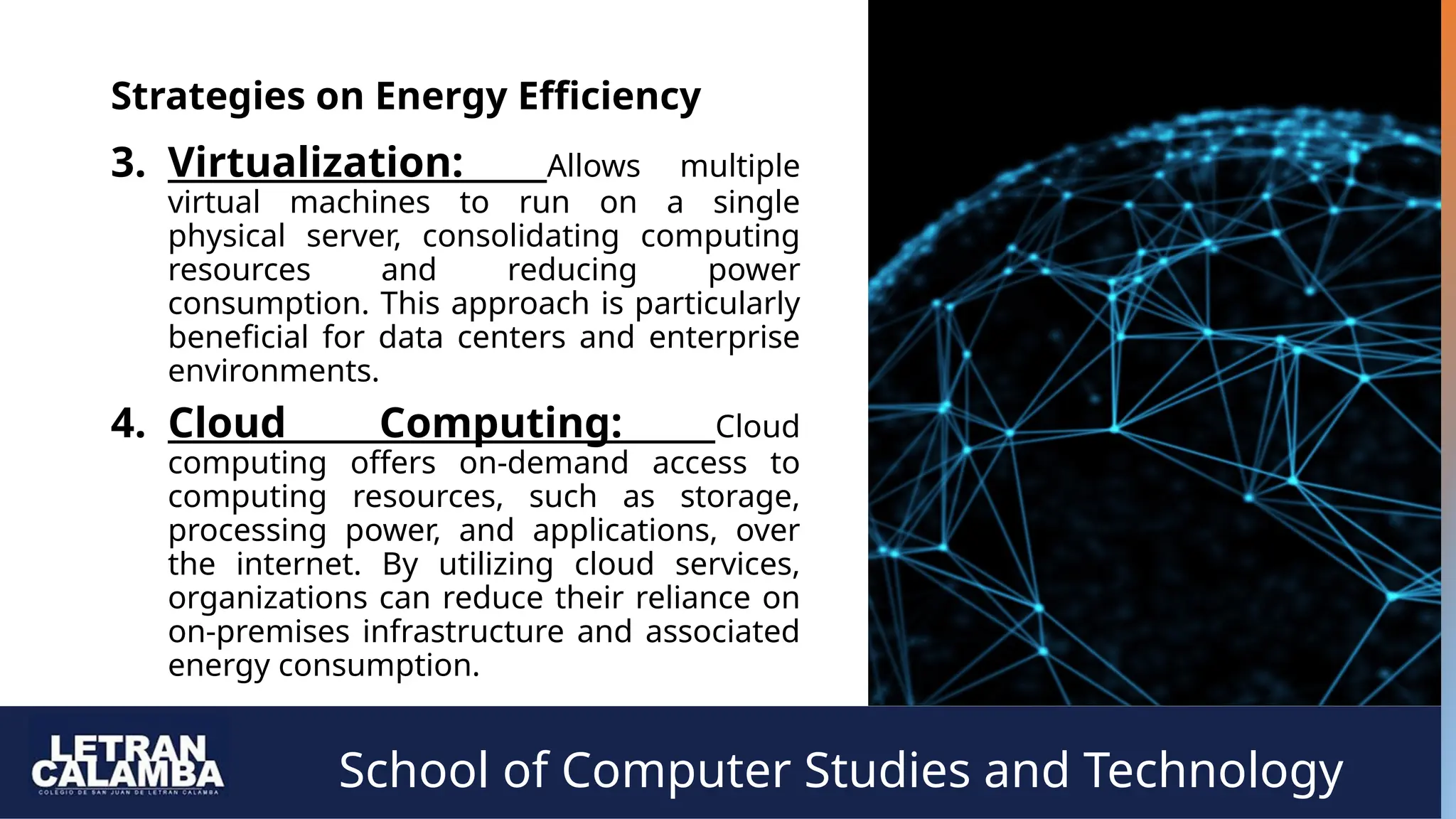 Strategies on Energy Efficiency

3. Virtualization: Allows multiple virtual machines to run on a single physical server, consolidating computing resources and reducing power consumption. This approach is particularly beneficial for data centers and enterprise environments.

4. Cloud Computing: Cloud computing offers on-demand access to computing resources, such as storage, processing power, and applications, over the internet. By utilizing cloud services, organizations can reduce their reliance on on-premises infrastructure and associated energy consumption.

LETRAN CALAMBA
COLEGIO DE SAN JUAN DE LETRAN CALAMBA

School of Computer Studies and Technology